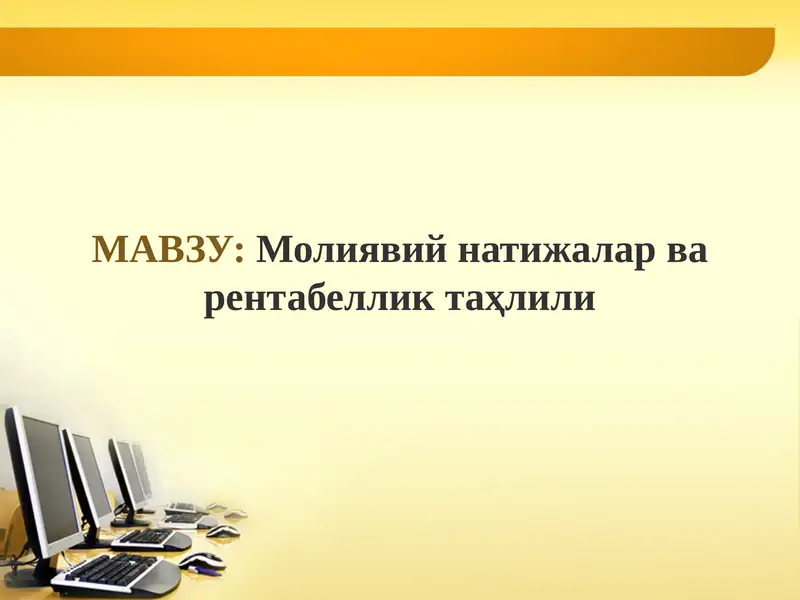 МАВЗУ: Молиявий натижалар ва рентабеллик таҳлили